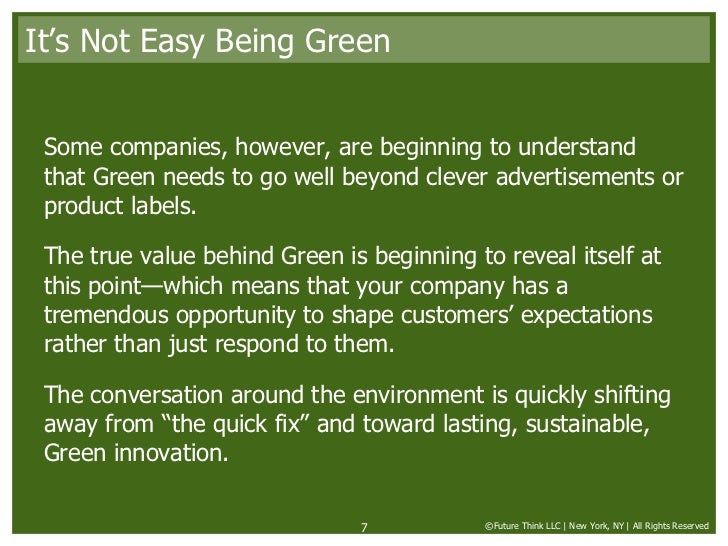 It’s Not Easy Being Green

Some companies, however, are beginning to understand that Green needs to go well beyond clever advertisements or product labels.

The true value behind Green is beginning to reveal itself at this point—which means that your company has a tremendous opportunity to shape customers’ expectations rather than just respond to them.

The conversation around the environment is quickly shifting away from “the quick fix” and toward lasting, sustainable, Green innovation.

7

©Future Think LLC | New York, NY | All Rights Reserved